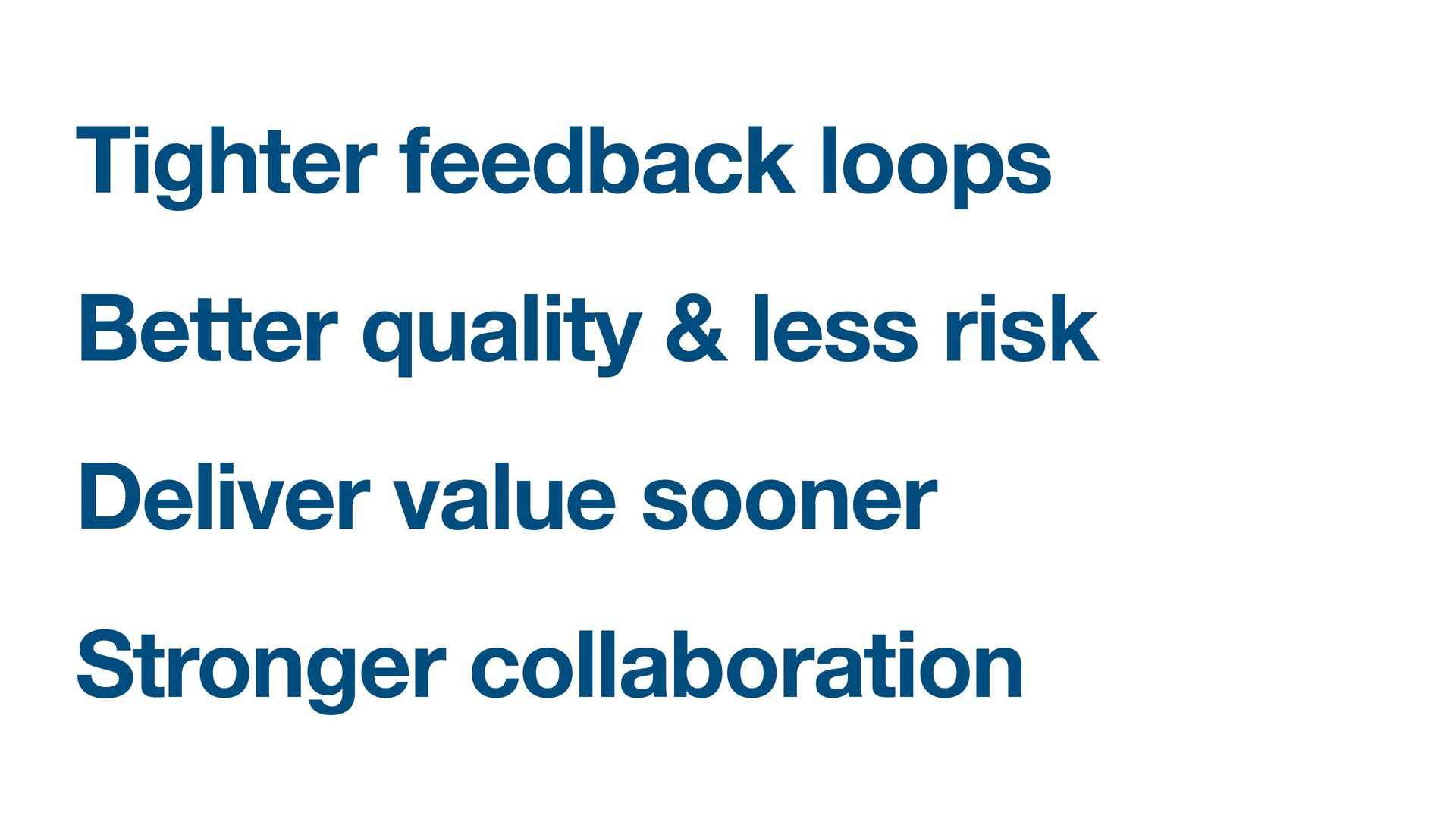 Tighter feedback loops

Better quality & less risk

Deliver value sooner

Stronger collaboration